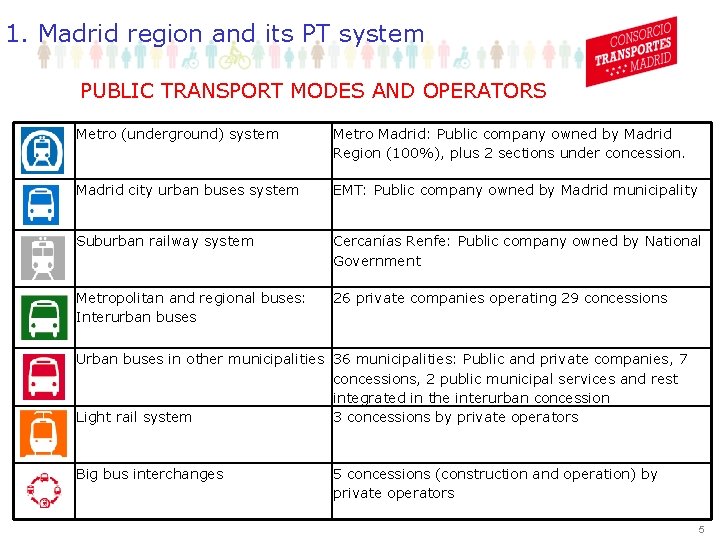 1. Madrid region and its PT system

CONSORCIO TRANSPORTES MADRID

PUBLIC TRANSPORT MODES AND OPERATORS

| | | |
|---|---|---|
| | Metro (underground) system | Metro Madrid: Public company owned by Madrid Region (100%), plus 2 sections under concession. |
| | Madrid city urban buses system | EMT: Public company owned by Madrid municipality |
| | Suburban railway system | Cercanías Renfe: Public company owned by National Government |
| | Metropolitan and regional buses: Interurban buses | 26 private companies operating 29 concessions |
| | Urban buses in other municipalities | 36 municipalities: Public and private companies, 7 concessions, 2 public municipal services and rest integrated in the interurban concession |
| | Light rail system | 3 concessions by private operators |
| | Big bus interchanges | 5 concessions (construction and operation) by private operators |

5